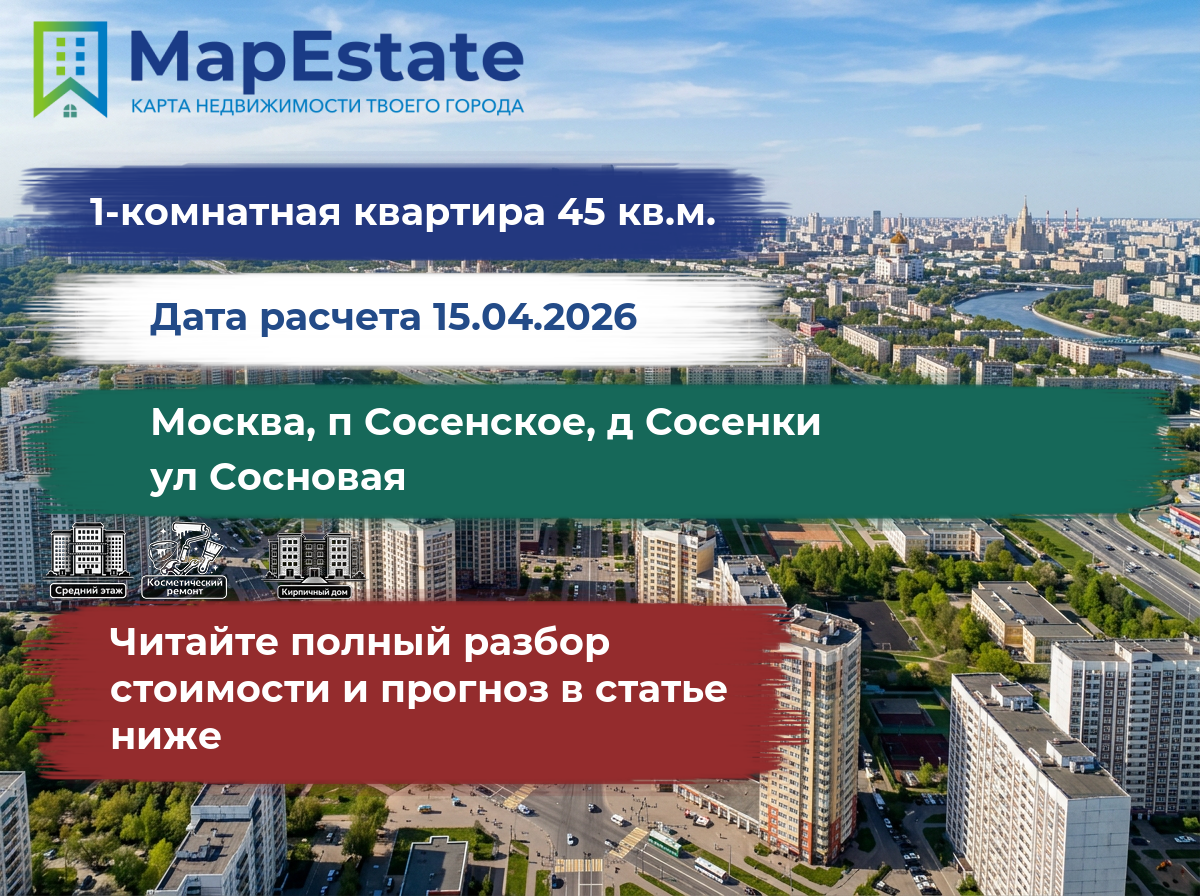 MapEstate
КАРТА НЕДВИЖИМОСТИ ТВОЕГО ГОРОДА

1-комнатная квартира 45 кв.м.

Дата расчета 15.04.2026

Москва, п Сосенское, д Сосенки ул Сосновая

Средний этаж

Косметический ремонт

Кирпичный дом

Читайте полный разбор стоимости и прогноз в статье ниже